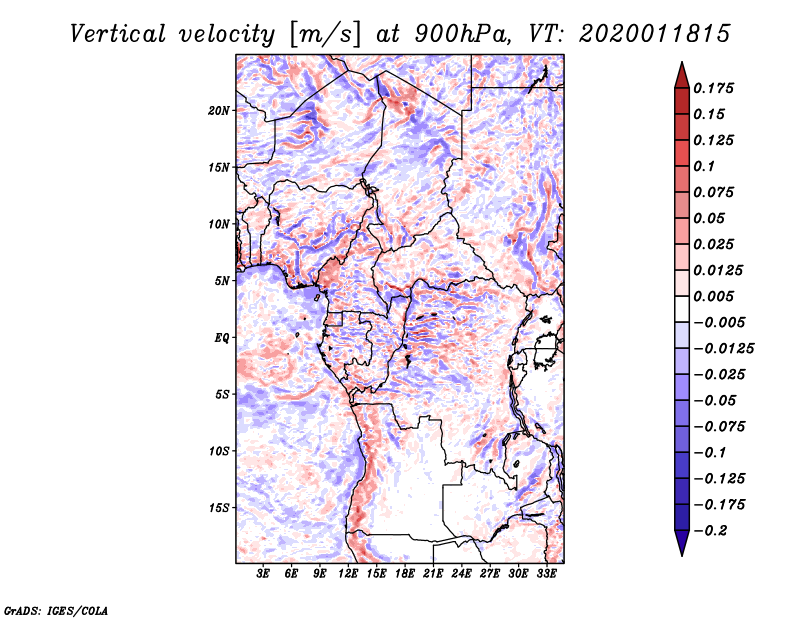 Vertical velocity [m/s] at 900hPa, VT: 2020011815

20N
15N
10N
5N
EQ
5S
10S
15S

3E 6E 9E 12E 15E 18E 21E 24E 27E 30E 33E

0.175
0.15
0.125
0.1
0.075
0.05
0.025
0.0125
0.005
−0.005
−0.0125
−0.025
−0.05
−0.075
−0.1
−0.125
−0.175
−0.2

GrADS: IGES/COLA